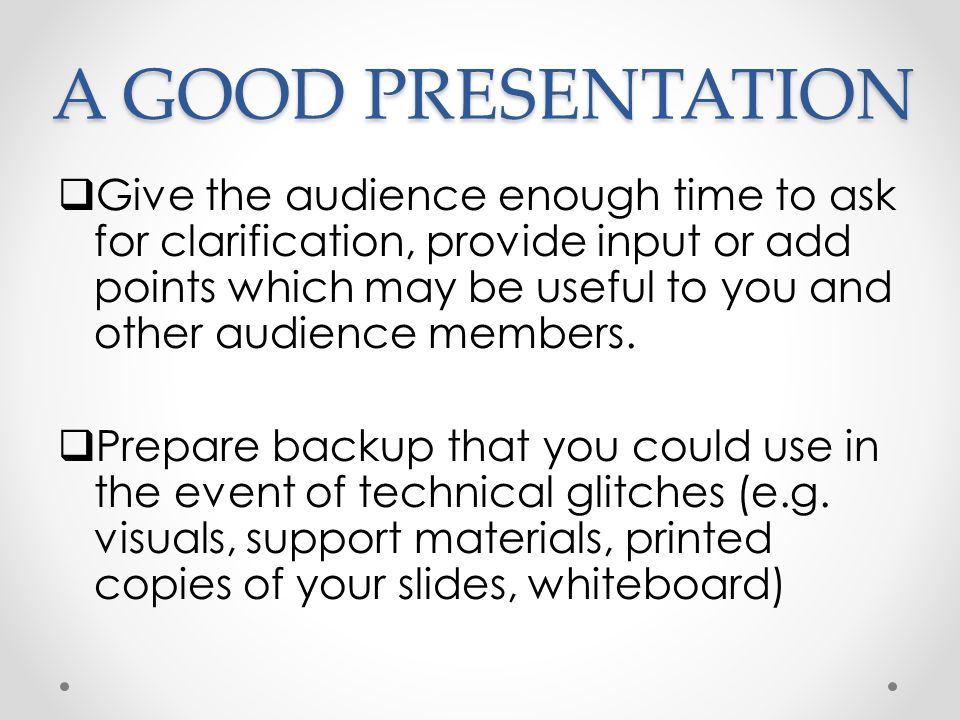 A GOOD PRESENTATION

❑Give the audience enough time to ask for clarification, provide input or add points which may be useful to you and other audience members.

❑Prepare backup that you could use in the event of technical glitches (e.g. visuals, support materials, printed copies of your slides, whiteboard)